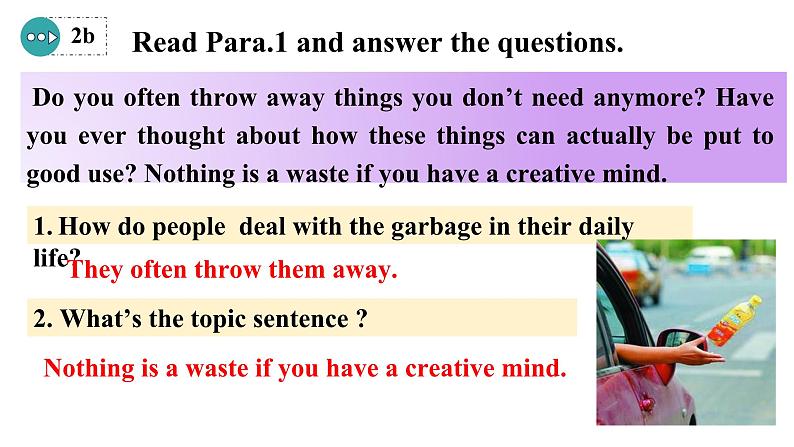 2b Read Para.1 and answer the questions.

Do you often throw away things you don't need anymore? Have you ever thought about how these things can actually be put to good use? Nothing is a waste if you have a creative mind.

1. How do people deal with the garbage in their daily life?

They often throw them away.

2. What's the topic sentence ?

Nothing is a waste if you have a creative mind.